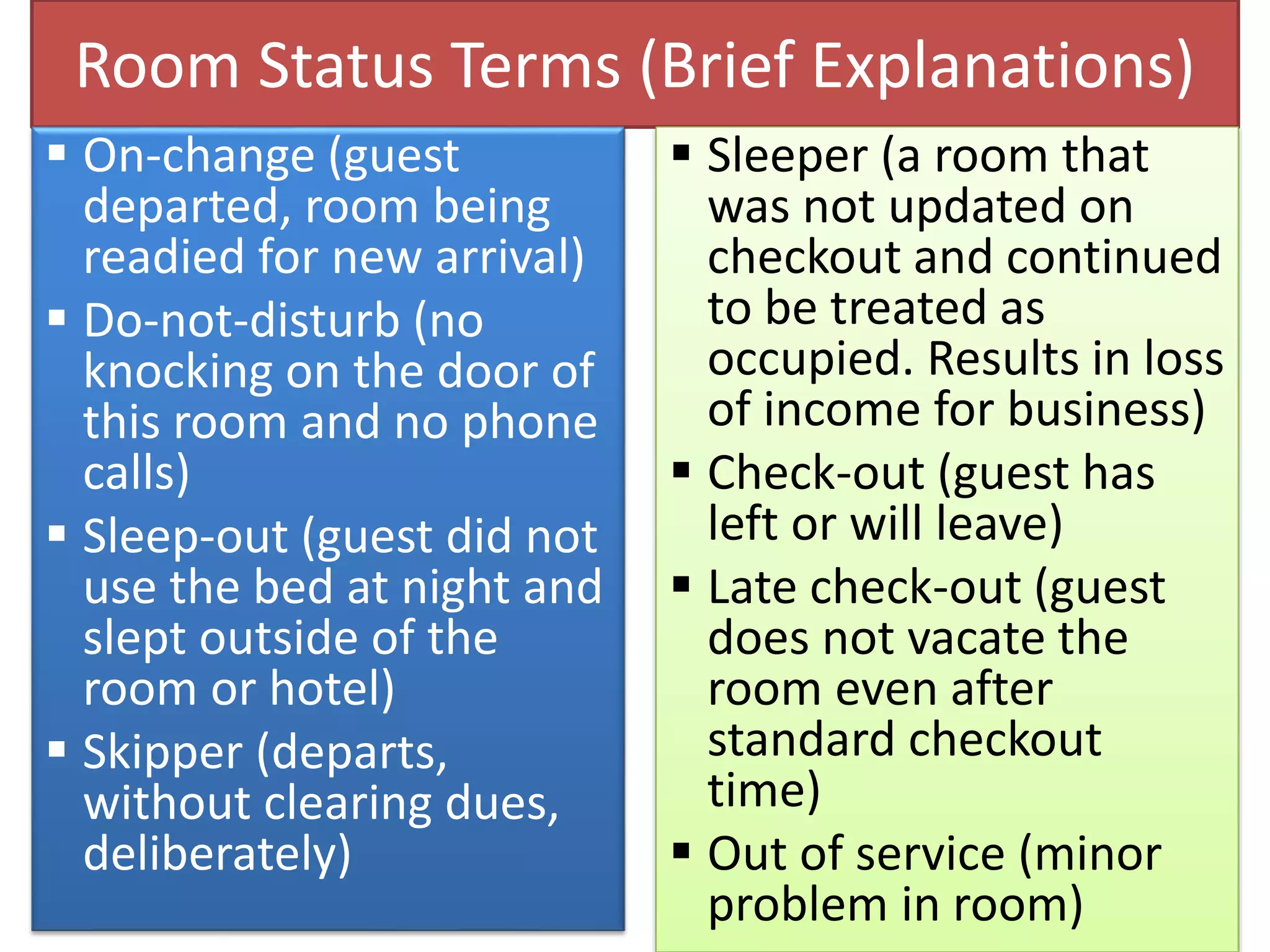 Room Status Terms (Brief Explanations)

▪ On-change (guest departed, room being readied for new arrival)
▪ Do-not-disturb (no knocking on the door of this room and no phone calls)
▪ Sleep-out (guest did not use the bed at night and slept outside of the room or hotel)
▪ Skipper (departs, without clearing dues, deliberately)

▪ Sleeper (a room that was not updated on checkout and continued to be treated as occupied. Results in loss of income for business)
▪ Check-out (guest has left or will leave)
▪ Late check-out (guest does not vacate the room even after standard checkout time)
▪ Out of service (minor problem in room)